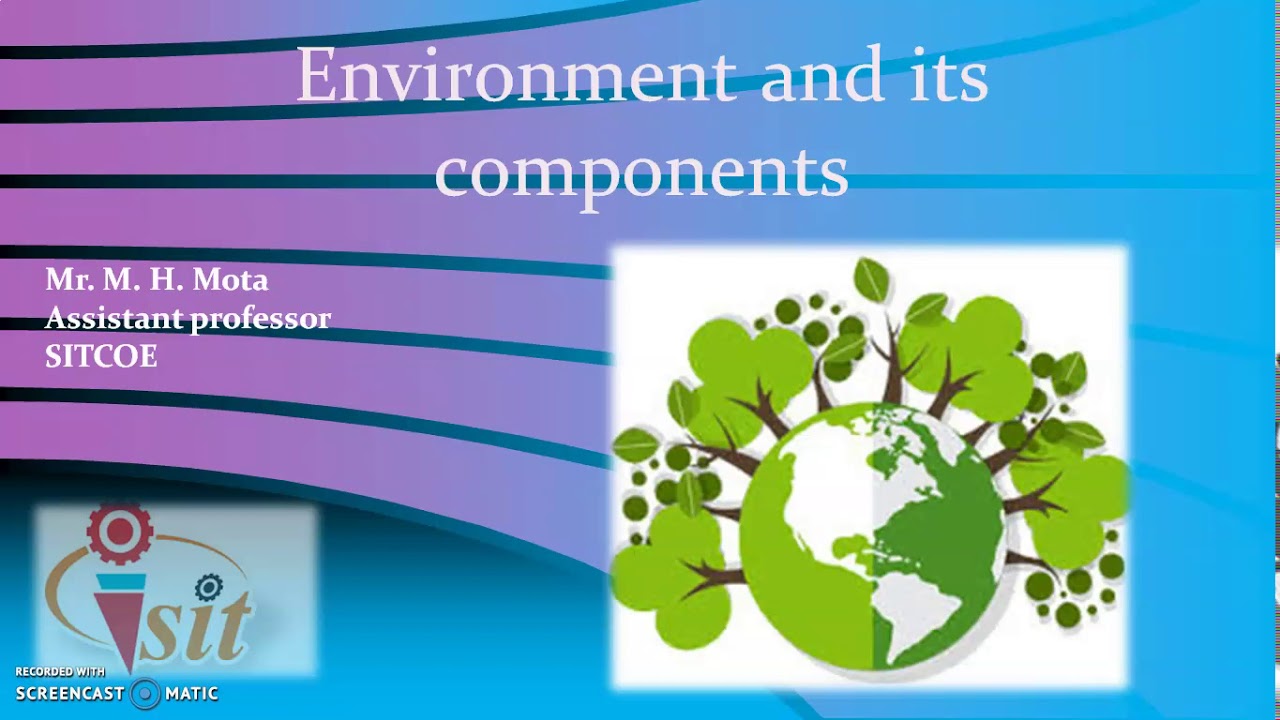 Environment and its components

Mr. M. H. Mota
Assistant professor
SITCOE

sit

RECORDED WITH
SCREENCAST MATIC